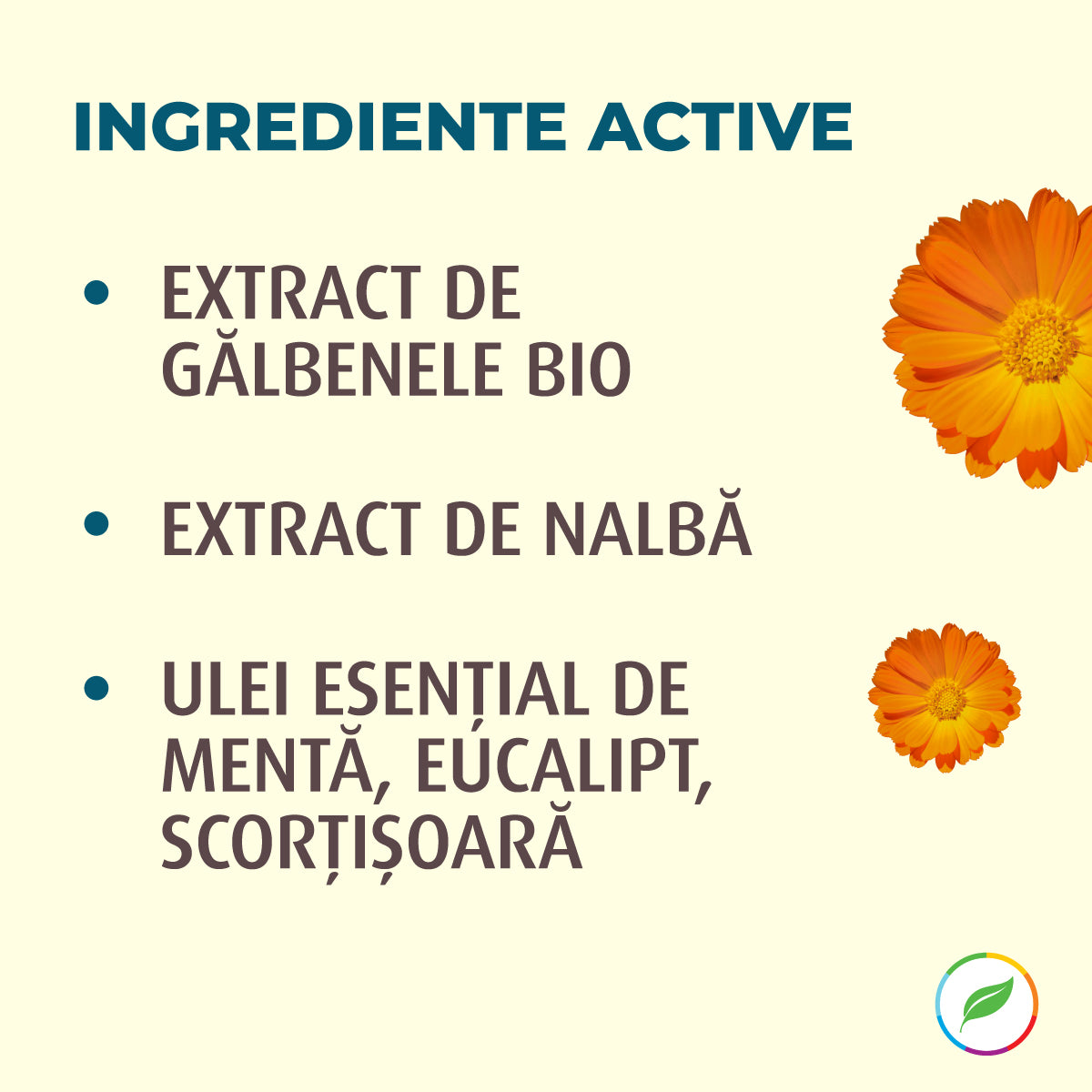 INGREDIENTE ACTIVE

• EXTRACT DE GĂLBENELE BIO

• EXTRACT DE NALBĂ

• ULEI ESENȚIAL DE MENTĂ, EUCALIPT, SCORȚIȘOARĂ